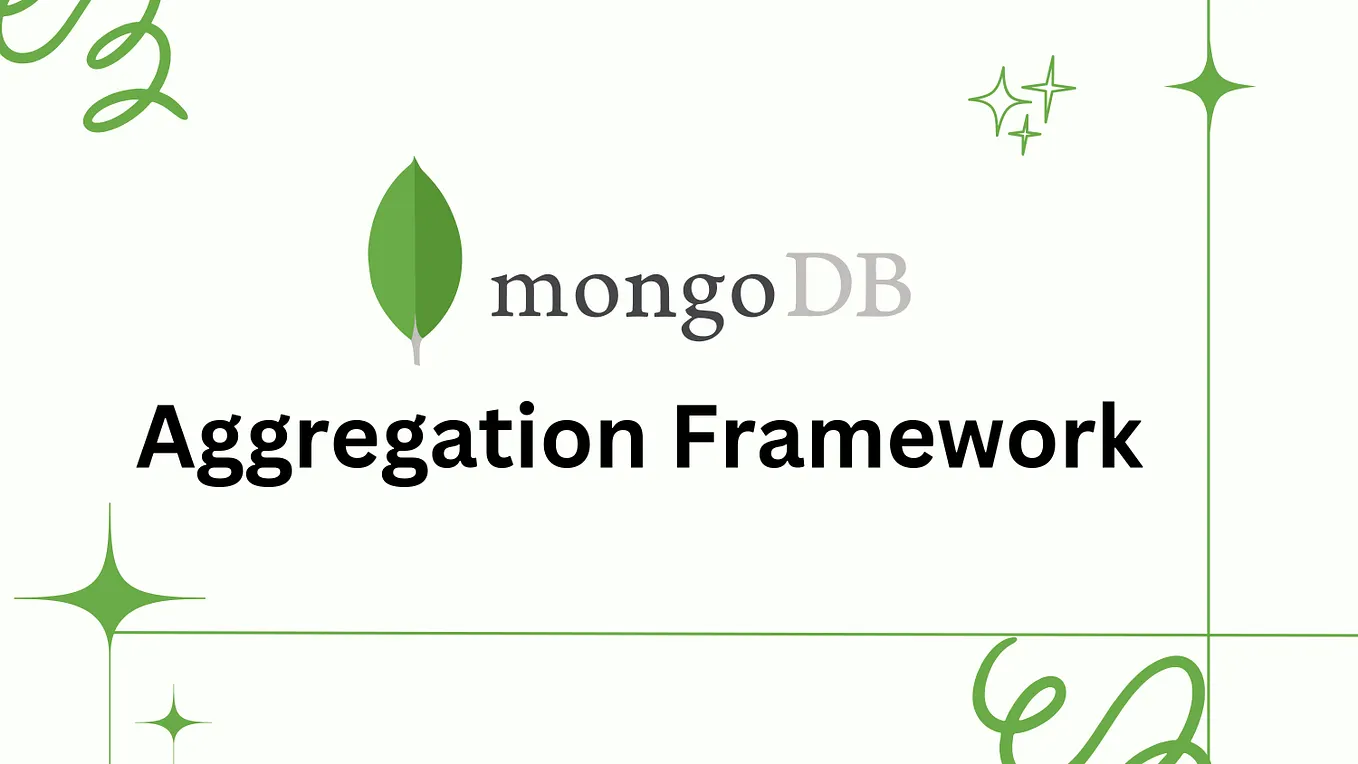 mongoDB

Aggregation Framework